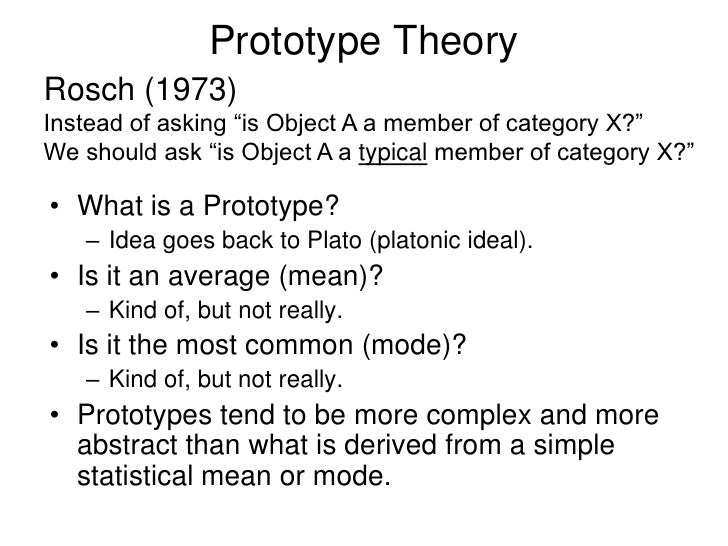 Prototype Theory

Rosch (1973)
Instead of asking “is Object A a member of category X?”
We should ask “is Object A a typical member of category X?”

• What is a Prototype?
– Idea goes back to Plato (platonic ideal).
• Is it an average (mean)?
– Kind of, but not really.
• Is it the most common (mode)?
– Kind of, but not really.
• Prototypes tend to be more complex and more abstract than what is derived from a simple statistical mean or mode.